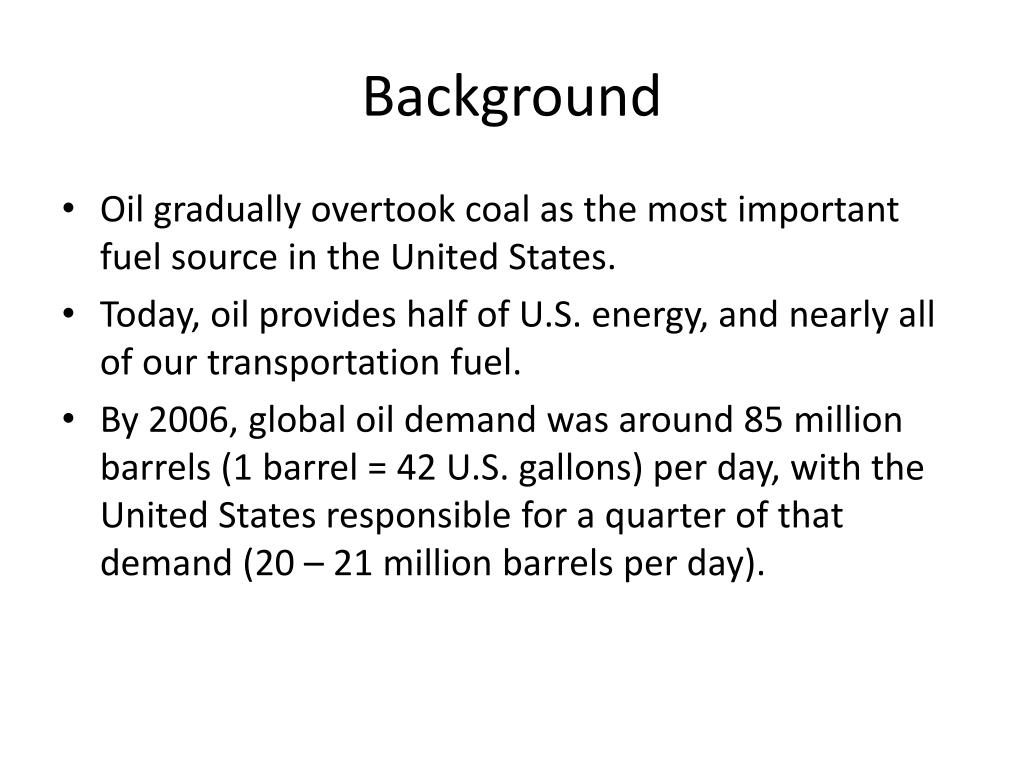 Background

• Oil gradually overtook coal as the most important fuel source in the United States.
• Today, oil provides half of U.S. energy, and nearly all of our transportation fuel.
• By 2006, global oil demand was around 85 million barrels (1 barrel = 42 U.S. gallons) per day, with the United States responsible for a quarter of that demand (20 – 21 million barrels per day).